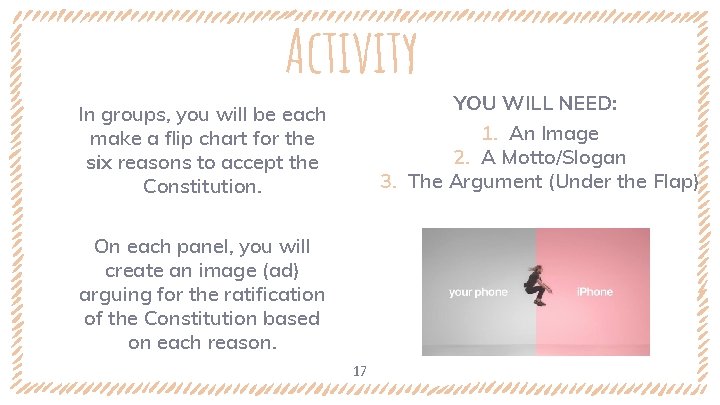 ACTIVITY

In groups, you will be each make a flip chart for the six reasons to accept the Constitution.

On each panel, you will create an image (ad) arguing for the ratification of the Constitution based on each reason.

YOU WILL NEED:

1. An Image
2. A Motto/Slogan
3. The Argument (Under the Flap)

your phone

iPhone

17